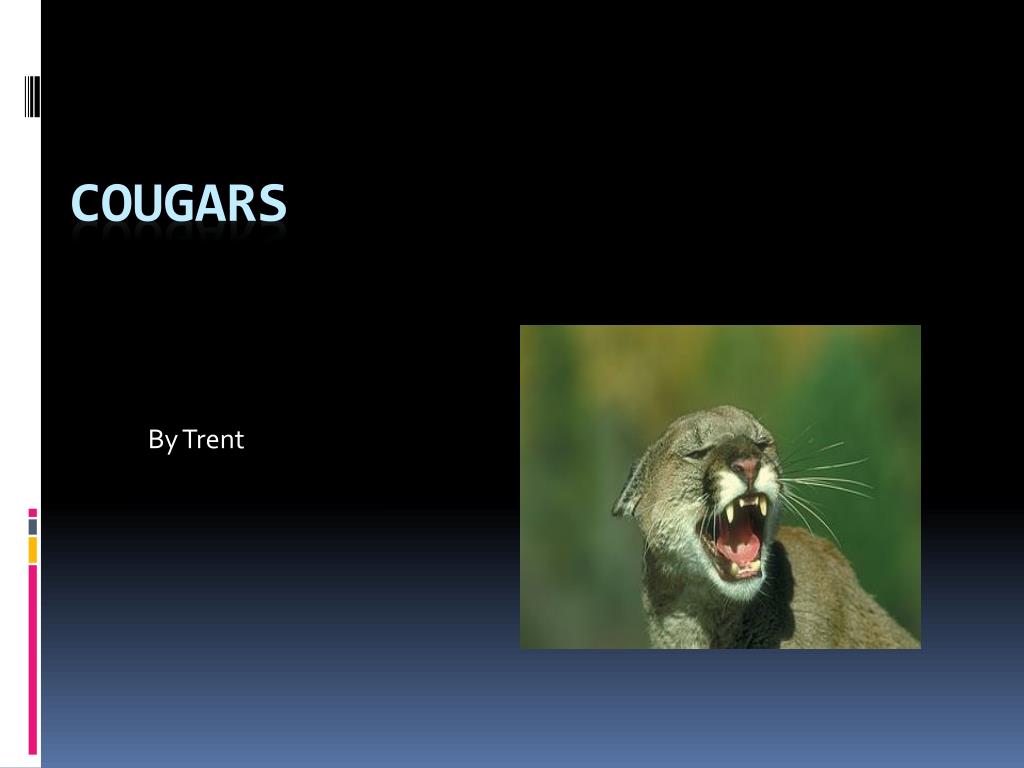 COUGARS

By Trent